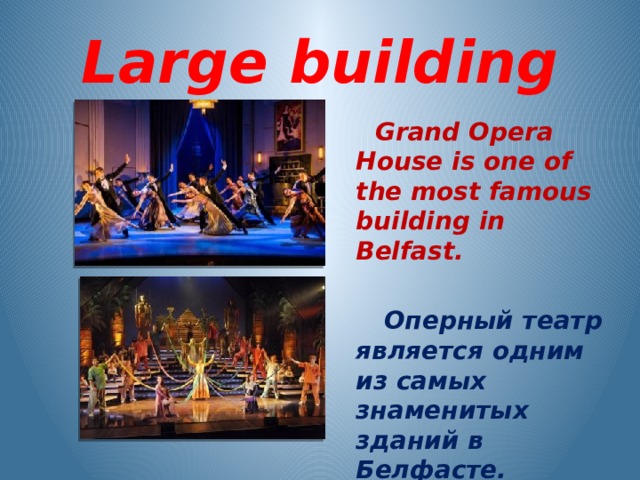 Large building

Grand Opera House is one of the most famous building in Belfast.

Оперный театр является одним из самых знаменитых зданий в Белфасте.